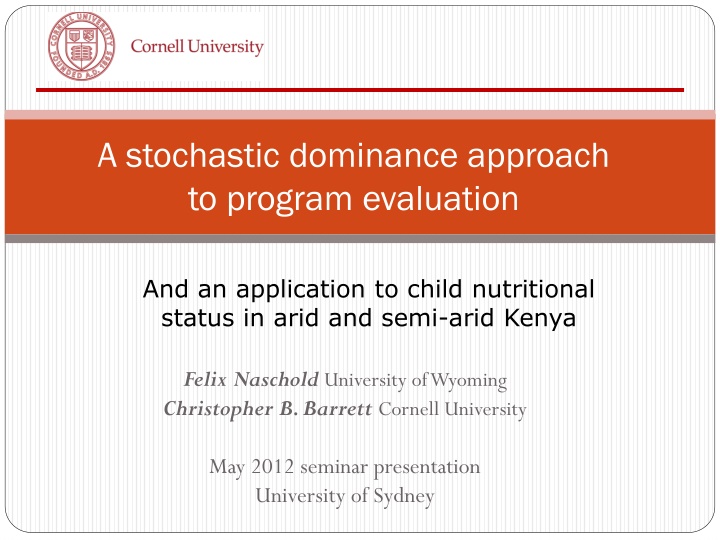 CORNELL UNIVERSITY FOUNDED A.D. 1865

Cornell University

A stochastic dominance approach to program evaluation

And an application to child nutritional status in arid and semi-arid Kenya

Felix Naschold University of Wyoming
Christopher B. Barrett Cornell University

May 2012 seminar presentation
University of Sydney